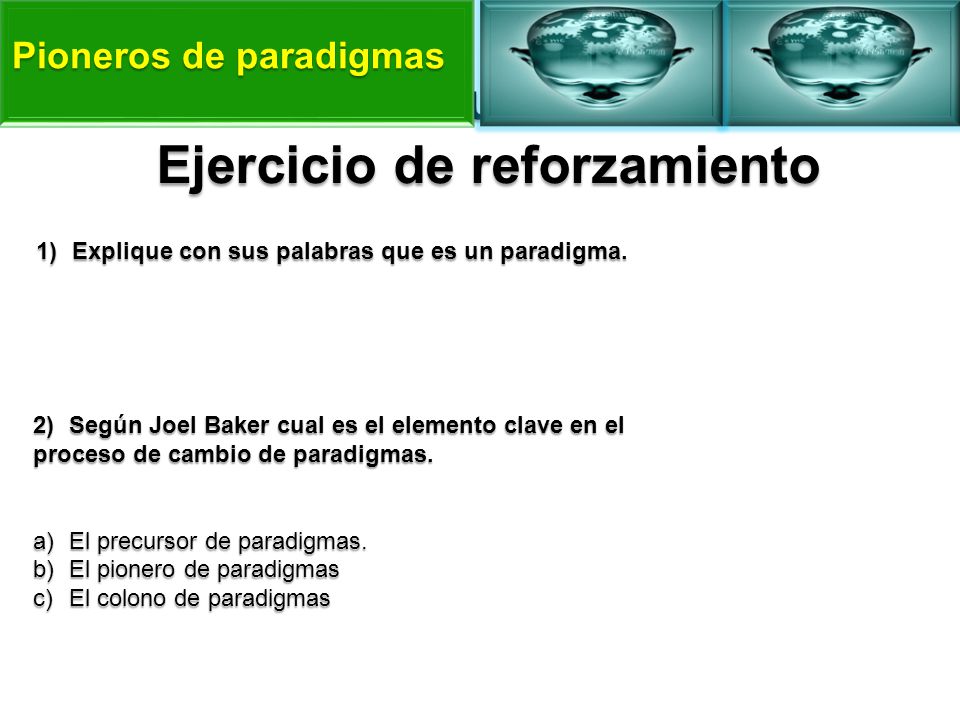 Pioneros de paradigmas

Ejercicio de reforzamiento

1) Explique con sus palabras que es un paradigma.

2) Según Joel Baker cual es el elemento clave en el proceso de cambio de paradigmas.

a) El precursor de paradigmas.
b) El pionero de paradigmas
c) El colono de paradigmas